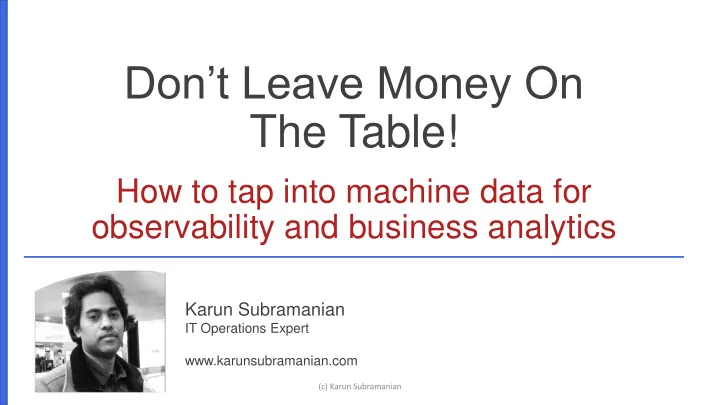 Don’t Leave Money On The Table!

How to tap into machine data for observability and business analytics

Karun Subramanian
IT Operations Expert

www.karunsubramanian.com

(c) Karun Subramanian